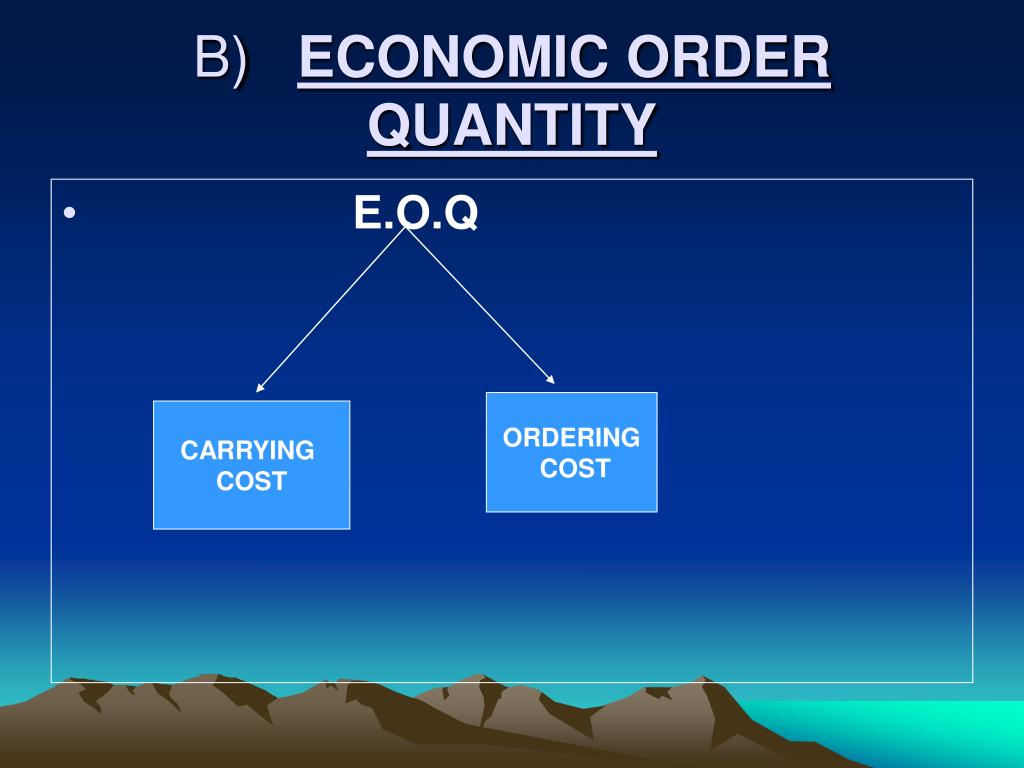 B) ECONOMIC ORDER QUANTITY

• E.O.Q

CARRYING COST

ORDERING COST